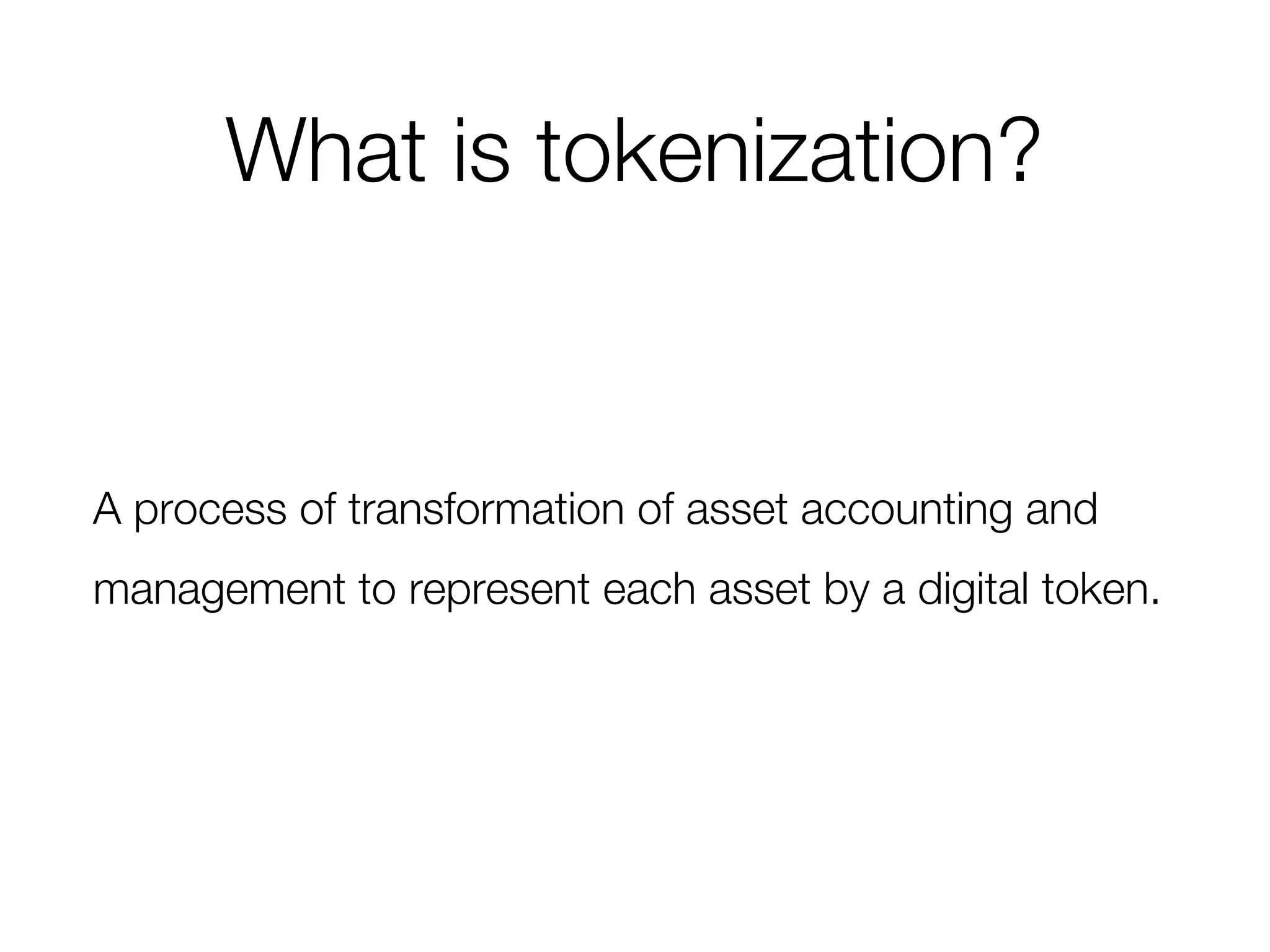 What is tokenization?

A process of transformation of asset accounting and management to represent each asset by a digital token.